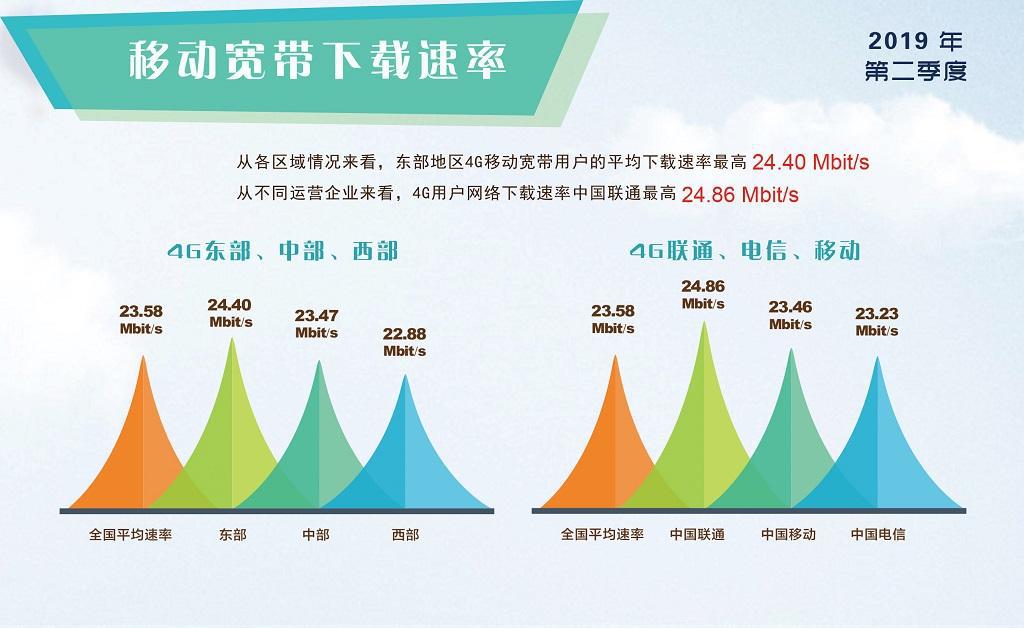 移动宽带下载速率

2019 年
第二季度

从各区域情况来看，东部地区4G移动宽带用户的平均下载速率最高 24.40 Mbit/s
从不同运营企业来看，4G用户网络下载速率中国联通最高 24.86 Mbit/s

4G东部、中部、西部

23.58 Mbit/s
24.40 Mbit/s
23.47 Mbit/s
22.88 Mbit/s

全国平均速率　东部　中部　西部

4G联通、电信、移动

23.58 Mbit/s
24.86 Mbit/s
23.46 Mbit/s
23.23 Mbit/s

全国平均速率　中国联通　中国移动　中国电信